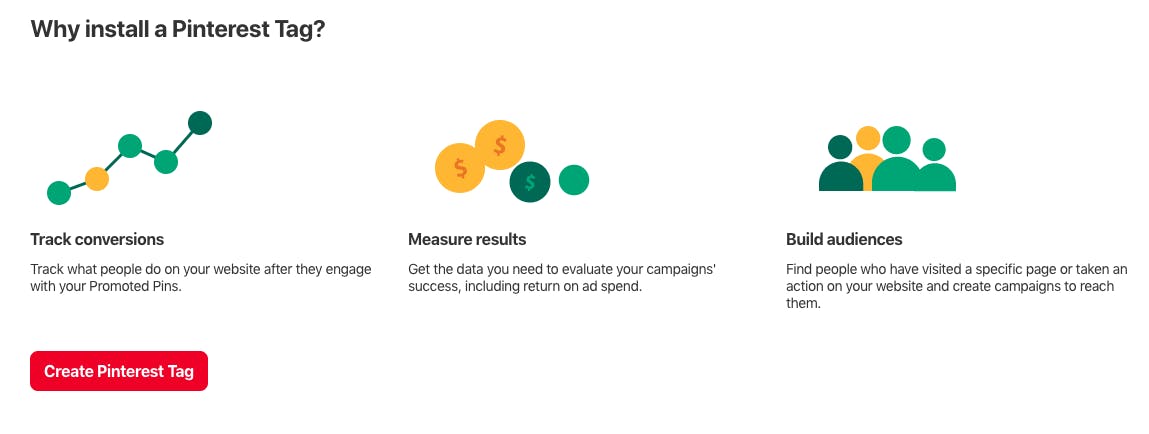 Why install a Pinterest Tag?

$ $ $

Track conversions

Track what people do on your website after they engage with your Promoted Pins.

Measure results

Get the data you need to evaluate your campaigns' success, including return on ad spend.

Build audiences

Find people who have visited a specific page or taken an action on your website and create campaigns to reach them.

Create Pinterest Tag